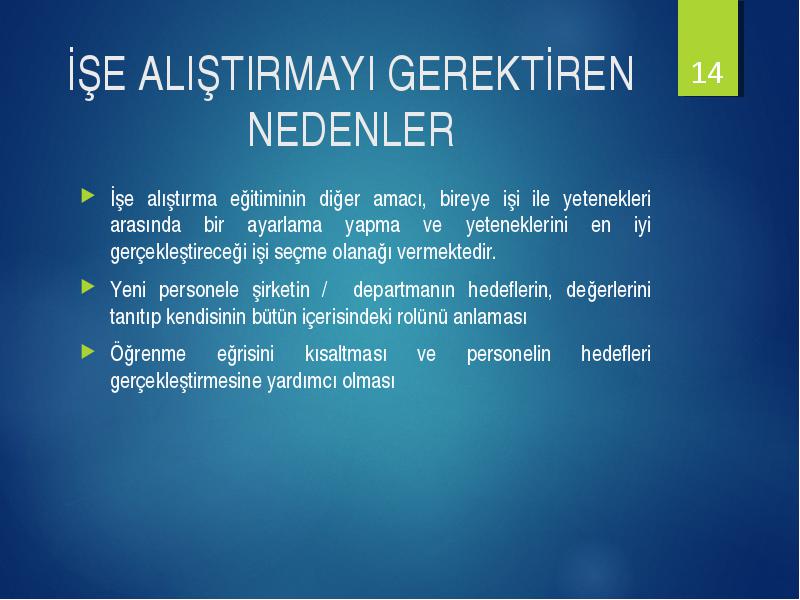 İŞE ALIŞTIRMAYI GEREKTİREN NEDENLER

14

İşe alıştırma eğitiminin diğer amacı, bireye işi ile yetenekleri arasında bir ayarlama yapma ve yeteneklerini en iyi gerçekleştireceği işi seçme olanağı vermektedir.

Yeni personele şirketin / departmanın hedeflerin, değerlerini tanıtıp kendisinin bütün içerisindeki rolünü anlaması

Öğrenme eğrisini kısaltması ve personelin hedefleri gerçekleştirmesine yardımcı olması